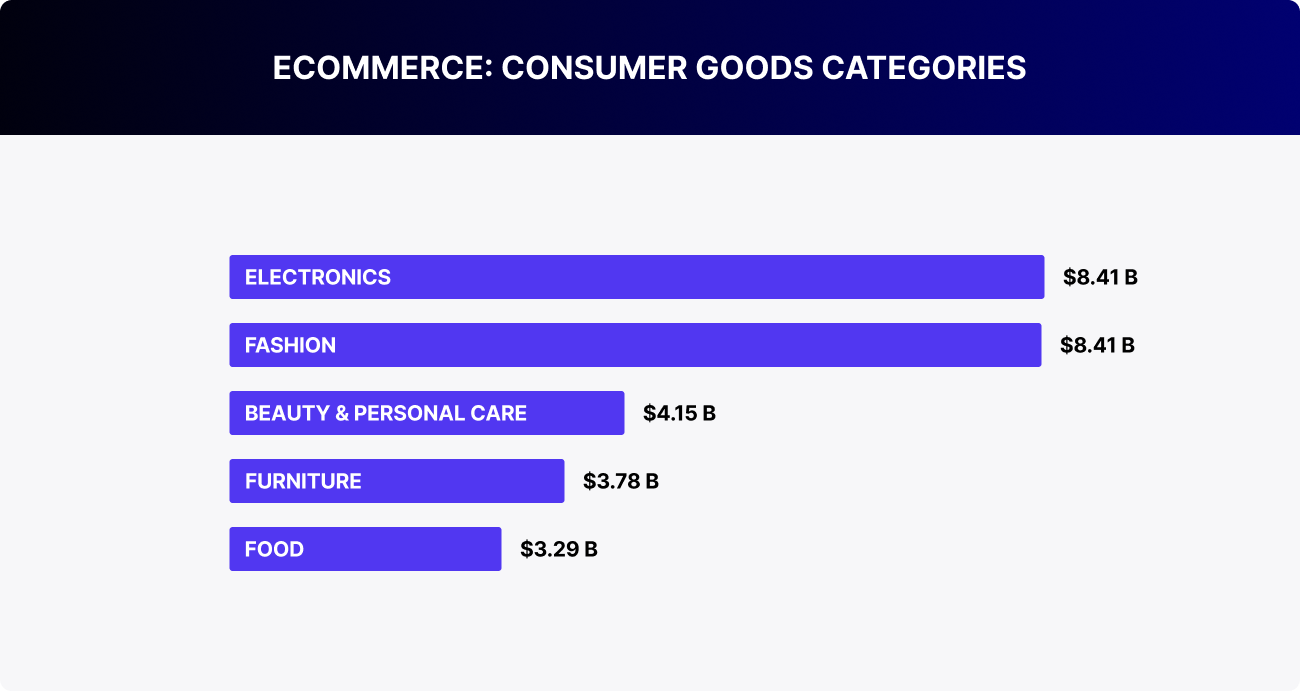 ECOMMERCE: CONSUMER GOODS CATEGORIES

ELECTRONICS $8.41 B
FASHION $8.41 B
BEAUTY & PERSONAL CARE $4.15 B
FURNITURE $3.78 B
FOOD $3.29 B